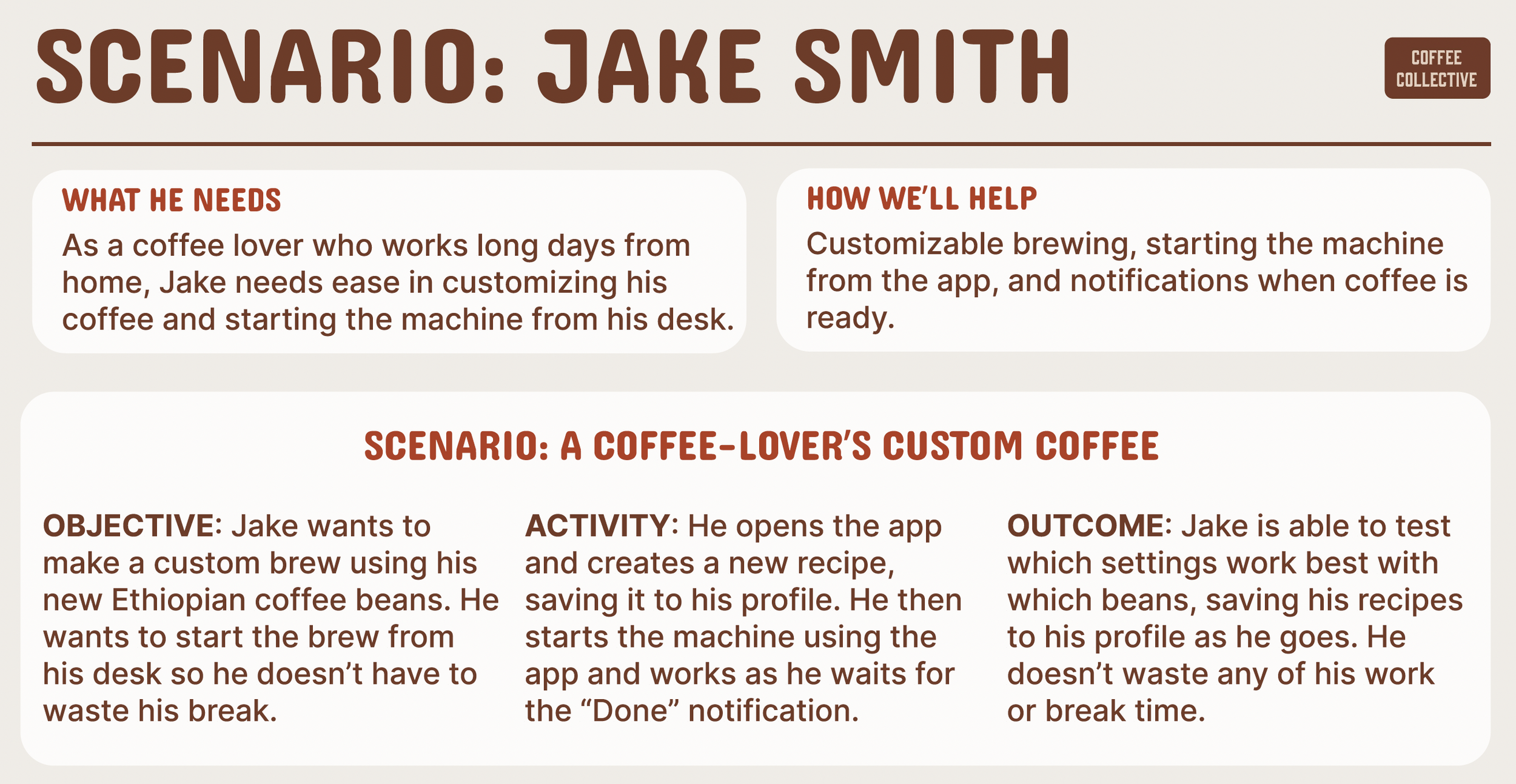 SCENARIO: JAKE SMITH

COFFEE COLLECTIVE

WHAT HE NEEDS
As a coffee lover who works long days from home, Jake needs ease in customizing his coffee and starting the machine from his desk.

HOW WE'LL HELP
Customizable brewing, starting the machine from the app, and notifications when coffee is ready.

SCENARIO: A COFFEE-LOVER'S CUSTOM COFFEE

OBJECTIVE: Jake wants to make a custom brew using his new Ethiopian coffee beans. He wants to start the brew from his desk so he doesn't have to waste his break.

ACTIVITY: He opens the app and creates a new recipe, saving it to his profile. He then starts the machine using the app and works as he waits for the "Done" notification.

OUTCOME: Jake is able to test which settings work best with which beans, saving his recipes to his profile as he goes. He doesn't waste any of his work or break time.